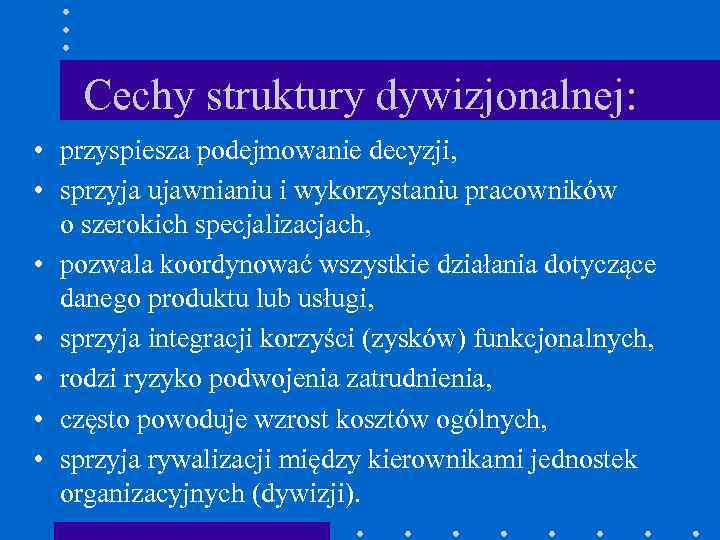 Cechy struktury dywizjonalnej:

• przyspiesza podejmowanie decyzji,
• sprzyja ujawnianiu i wykorzystaniu pracowników o szerokich specjalizacjach,
• pozwala koordynować wszystkie działania dotyczące danego produktu lub usługi,
• sprzyja integracji korzyści (zysków) funkcjonalnych,
• rodzi ryzyko podwojenia zatrudnienia,
• często powoduje wzrost kosztów ogólnych,
• sprzyja rywalizacji między kierownikami jednostek organizacyjnych (dywizji).